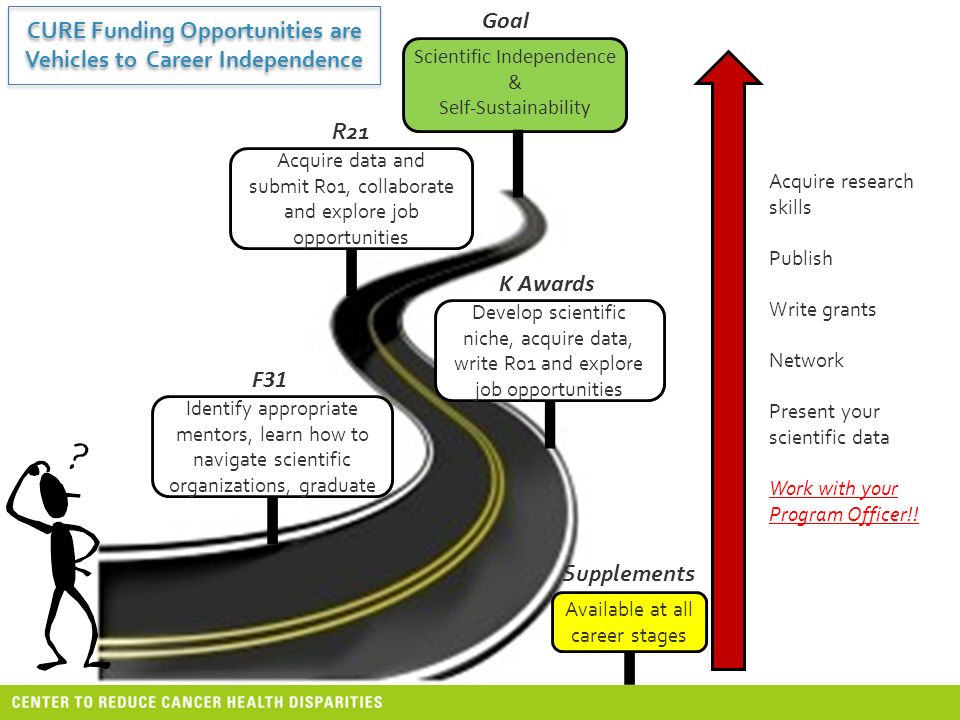 CURE Funding Opportunities are Vehicles to Career Independence

Goal

Scientific Independence & Self-Sustainability

R21

Acquire data and submit R01, collaborate and explore job opportunities

K Awards

Develop scientific niche, acquire data, write R01 and explore job opportunities

F31

Identify appropriate mentors, learn how to navigate scientific organizations, graduate

?

Supplements

Available at all career stages

Acquire research skills

Publish

Write grants

Network

Present your scientific data

Work with your Program Officer!!

CENTER TO REDUCE CANCER HEALTH DISPARITIES